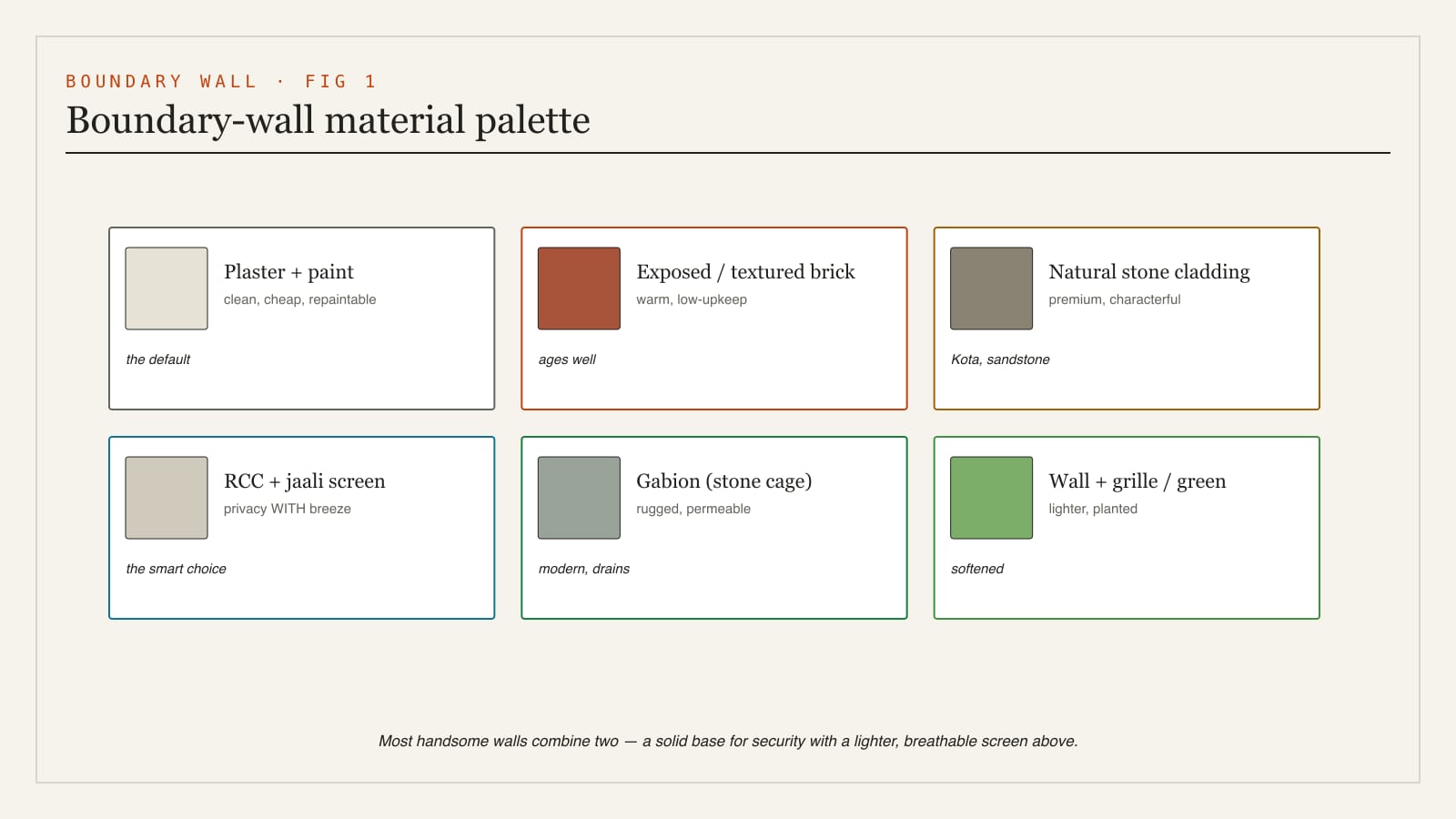 BOUNDARY WALL · FIG 1

Boundary-wall material palette

Plaster + paint
clean, cheap, repaintable
the default

Exposed / textured brick
warm, low-upkeep
ages well

Natural stone cladding
premium, characterful
Kota, sandstone

RCC + jaali screen
privacy WITH breeze
the smart choice

Gabion (stone cage)
rugged, permeable
modern, drains

Wall + grille / green
lighter, planted
softened

Most handsome walls combine two — a solid base for security with a lighter, breathable screen above.